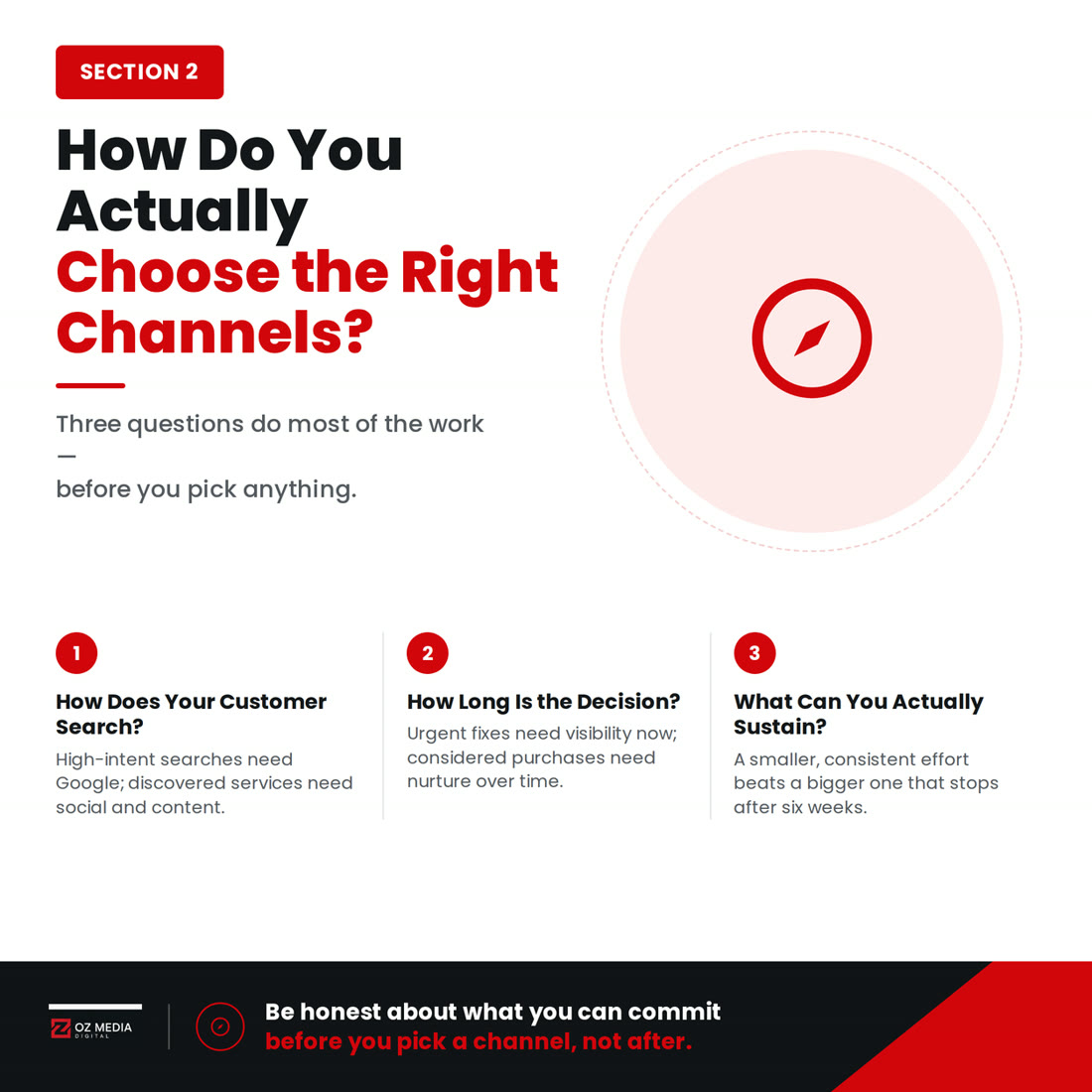 SECTION 2

How Do You Actually Choose the Right Channels?

Three questions do most of the work
—
before you pick anything.

1

How Does Your Customer Search?

High-intent searches need Google; discovered services need social and content.

2

How Long Is the Decision?

Urgent fixes need visibility now; considered purchases need nurture over time.

3

What Can You Actually Sustain?

A smaller, consistent effort beats a bigger one that stops after six weeks.

OZ MEDIA DIGITAL

Be honest about what you can commit before you pick a channel, not after.